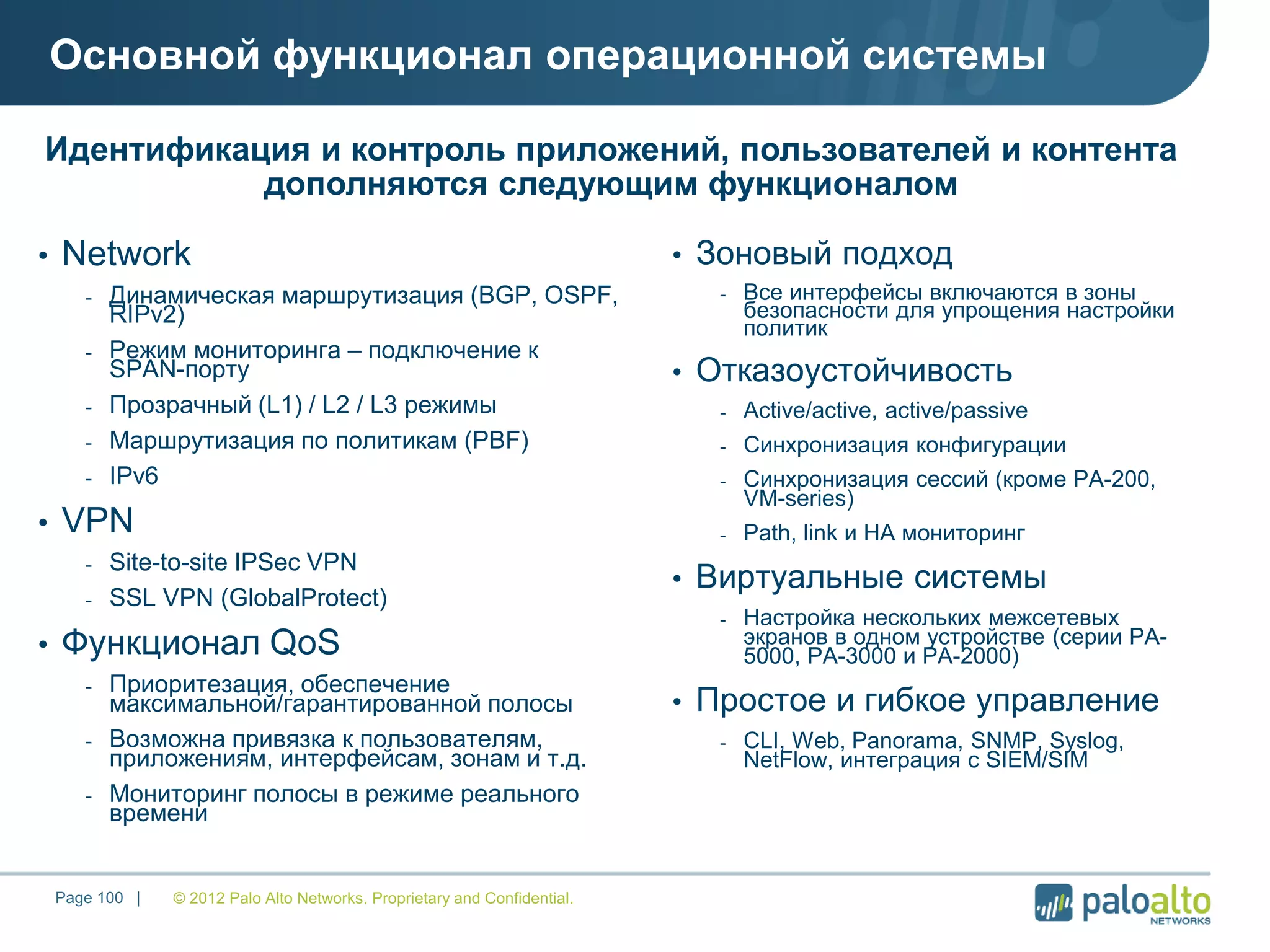 Основной функционал операционной системы

Идентификация и контроль приложений, пользователей и контента дополняются следующим функционалом

• Network
- Динамическая маршрутизация (BGP, OSPF, RIPv2)
- Режим мониторинга – подключение к SPAN-порту
- Прозрачный (L1) / L2 / L3 режимы
- Маршрутизация по политикам (PBF)
- IPv6

• VPN
- Site-to-site IPSec VPN
- SSL VPN (GlobalProtect)

• Функционал QoS
- Приоритезация, обеспечение максимальной/гарантированной полосы
- Возможна привязка к пользователям, приложениям, интерфейсам, зонам и т.д.
- Мониторинг полосы в режиме реального времени

• Зоновый подход
- Все интерфейсы включаются в зоны безопасности для упрощения настройки политик

• Отказоустойчивость
- Active/active, active/passive
- Синхронизация конфигурации
- Синхронизация сессий (кроме PA-200, VM-series)
- Path, link и HA мониторинг

• Виртуальные системы
- Настройка нескольких межсетевых экранов в одном устройстве (серии PA-5000, PA-3000 и PA-2000)

• Простое и гибкое управление
- CLI, Web, Panorama, SNMP, Syslog, NetFlow, интеграция с SIEM/SIM

Page 100 | © 2012 Palo Alto Networks. Proprietary and Confidential.

paloalto NETWORKS